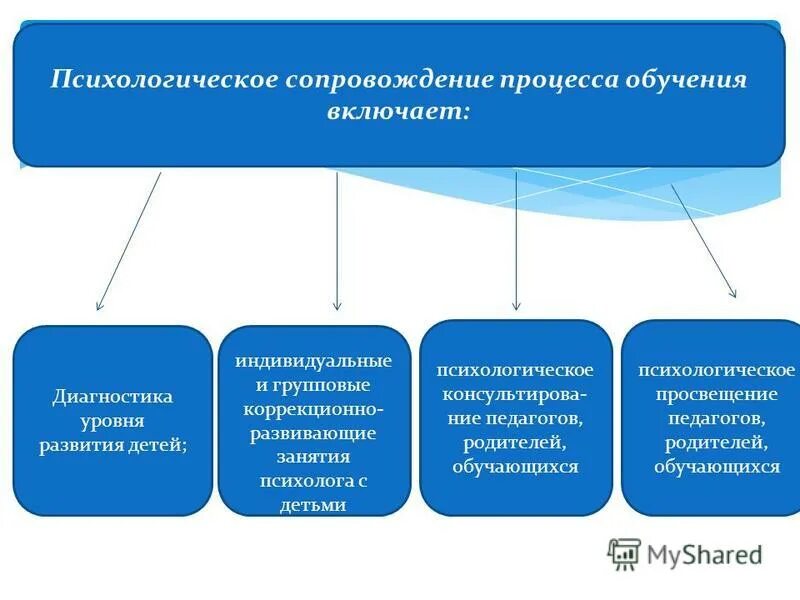 Психологическое сопровождение процесса обучения включает:

Диагностика уровня развития детей;

индивидуальные и групповые коррекционно-развивающие занятия психолога с детьми

психологическое консультирование педагогов, родителей, обучающихся

психологическое просвещение педагогов, родителей, обучающихся

MyShared